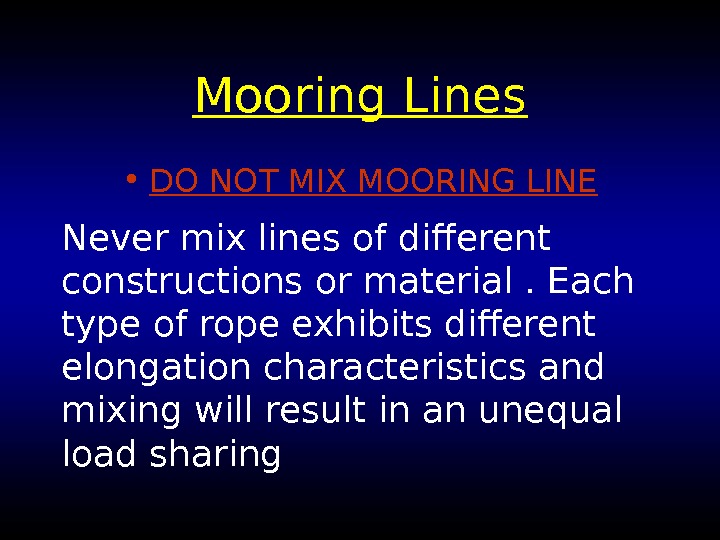 Mooring Lines

• DO NOT MIX MOORING LINE

Never mix lines of different constructions or material . Each type of rope exhibits different elongation characteristics and mixing will result in an unequal load sharing